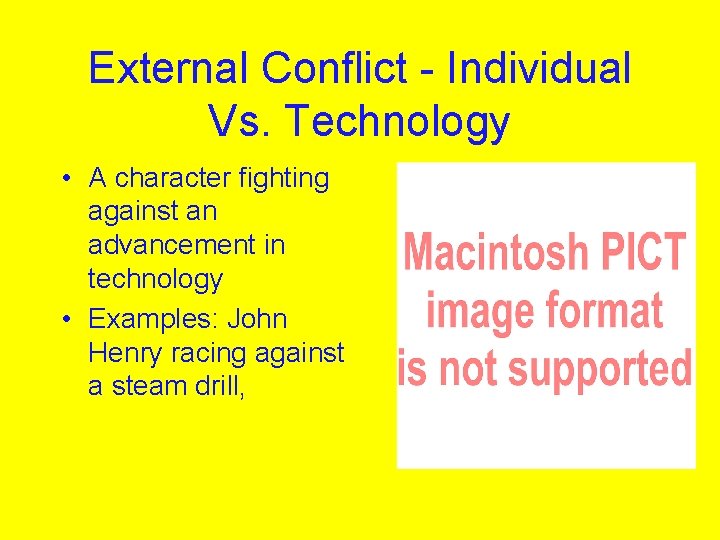 External Conflict - Individual Vs. Technology

• A character fighting against an advancement in technology
• Examples: John Henry racing against a steam drill,

Macintosh PICT image format is not supported